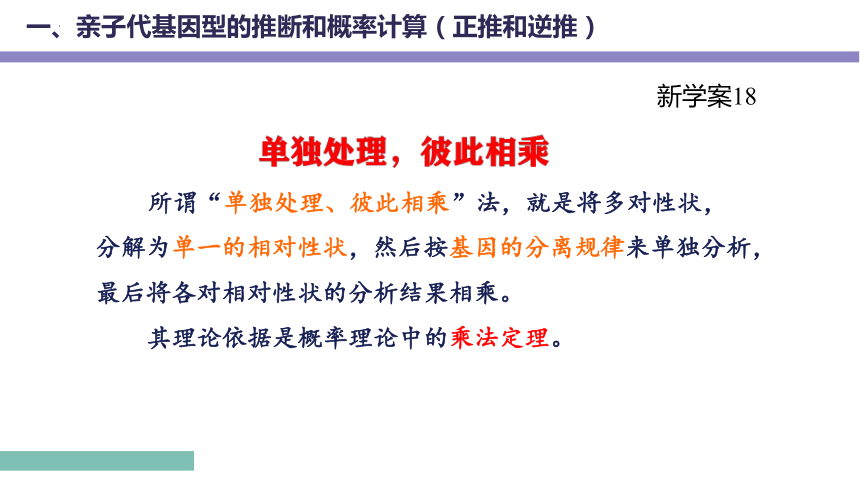 一、亲子代基因型的推断和概率计算（正推和逆推）

新学案18

单独处理，彼此相乘

所谓“单独处理、彼此相乘”法，就是将多对性状，分解为单一的相对性状，然后按基因的分离规律来单独分析，最后将各对相对性状的分析结果相乘。

其理论依据是概率理论中的乘法定理。